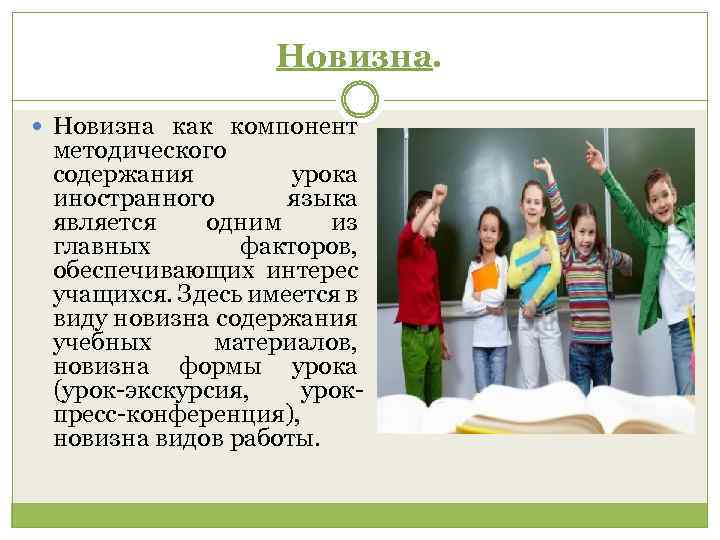 Новизна.

Новизна как компонент методического содержания урока иностранного языка является одним из главных факторов, обеспечивающих интерес учащихся. Здесь имеется в виду новизна содержания учебных материалов, новизна формы урока (урок-экскурсия, урок-пресс-конференция), новизна видов работы.